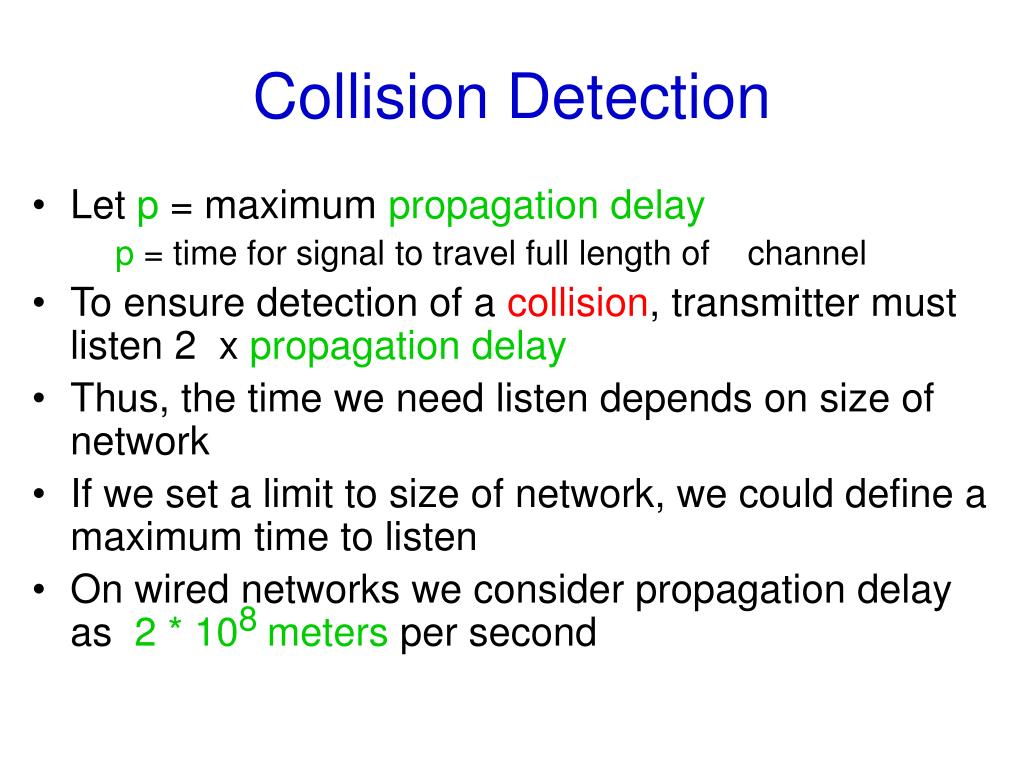 Collision Detection

• Let p = maximum propagation delay
p = time for signal to travel full length of channel
• To ensure detection of a collision, transmitter must listen 2 x propagation delay
• Thus, the time we need listen depends on size of network
• If we set a limit to size of network, we could define a maximum time to listen
• On wired networks we consider propagation delay as $2 * 10^8$ meters per second